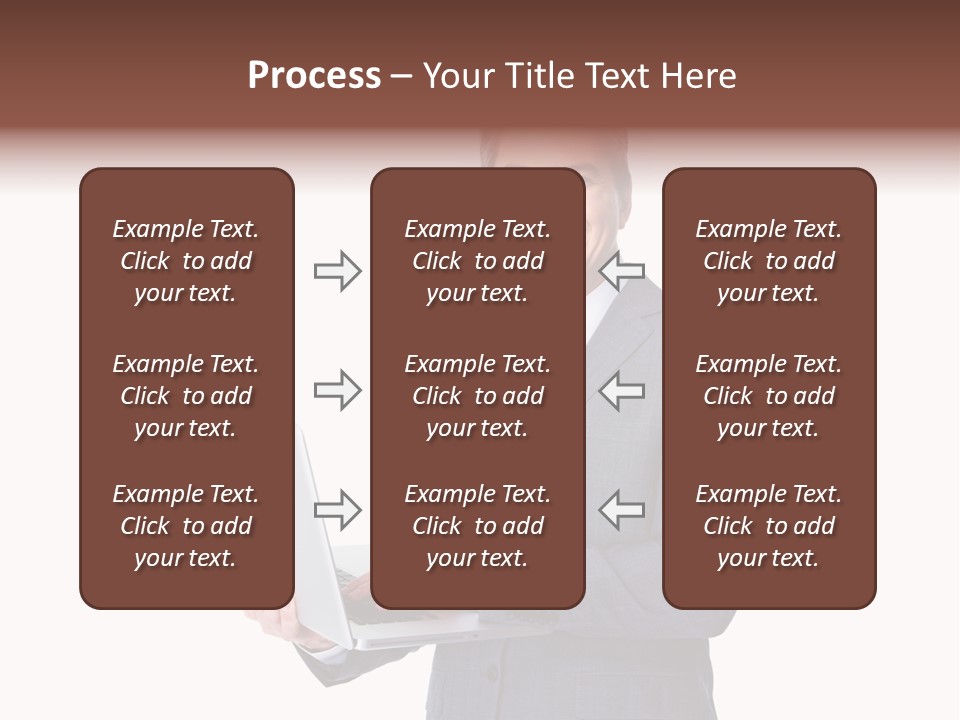 Process – Your Title Text Here

Example Text. Click to add your text.

Example Text. Click to add your text.

Example Text. Click to add your text.

Example Text. Click to add your text.

Example Text. Click to add your text.

Example Text. Click to add your text.

Example Text. Click to add your text.

Example Text. Click to add your text.

Example Text. Click to add your text.